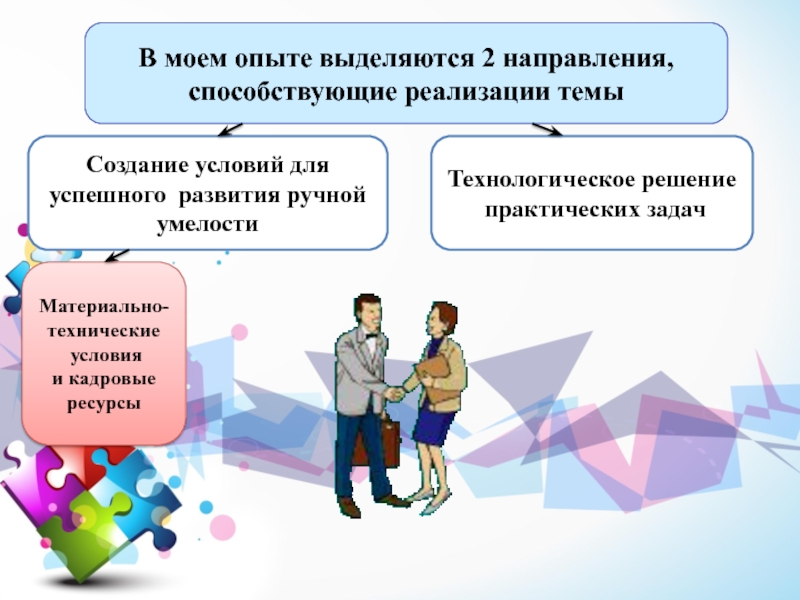 В моем опыте выделяются 2 направления, способствующие реализации темы

Создание условий для успешного развития ручной умелости

Технологическое решение практических задач

Материально-технические условия и кадровые ресурсы